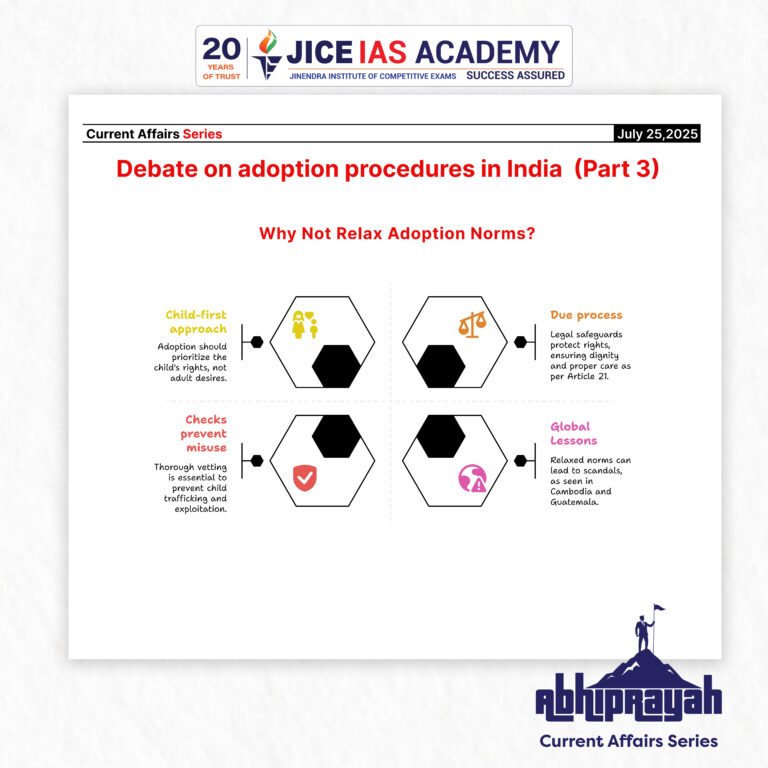 20 YEARS OF TRUST
JICE IAS ACADEMY
JINENDRA INSTITUTE OF COMPETITIVE EXAMS
SUCCESS ASSURED

Current Affairs Series
July 25,2025

Debate on adoption procedures in India (Part 3)

Why Not Relax Adoption Norms?

Child-first approach
Adoption should prioritize the child's rights, not adult desires.

Due process
Legal safeguards protect rights, ensuring dignity and proper care as per Article 21.

Checks prevent misuse
Thorough vetting is essential to prevent child trafficking and exploitation.

Global Lessons
Relaxed norms can lead to scandals, as seen in Cambodia and Guatemala.

Abhiprayah
Current Affairs Series